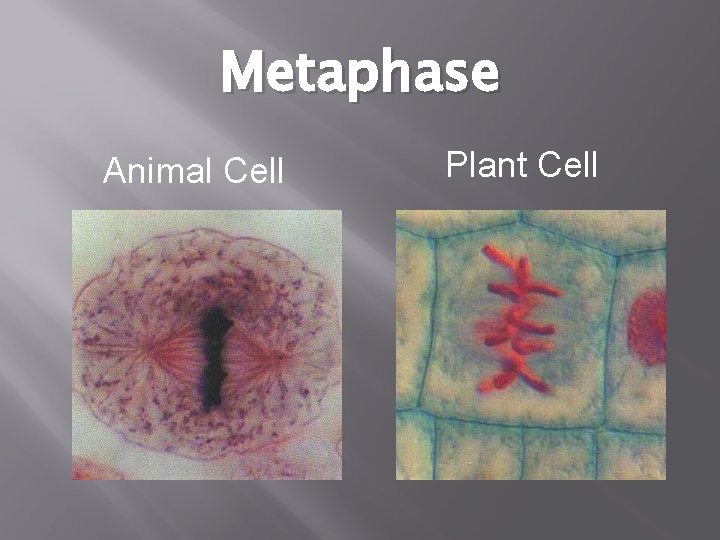 Metaphase

Animal Cell

Plant Cell